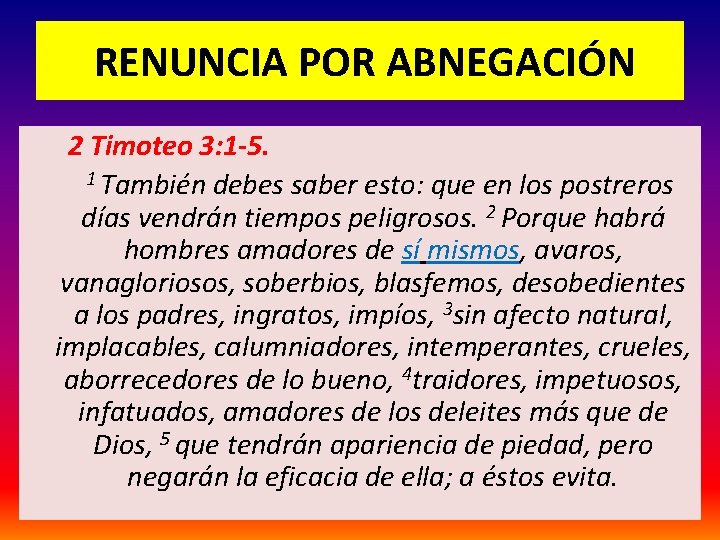 RENUNCIA POR ABNEGACIÓN

2 Timoteo 3:1-5.

$^1$ También debes saber esto: que en los postreros días vendrán tiempos peligrosos. $^2$ Porque habrá hombres amadores de sí mismos, avaros, vanagloriosos, soberbios, blasfemos, desobedientes a los padres, ingratos, impíos, $^3$sin afecto natural, implacables, calumniadores, intemperantes, crueles, aborrecedores de lo bueno, $^4$traidores, impetuosos, infatuados, amadores de los deleites más que de Dios, $^5$ que tendrán apariencia de piedad, pero negarán la eficacia de ella; a éstos evita.